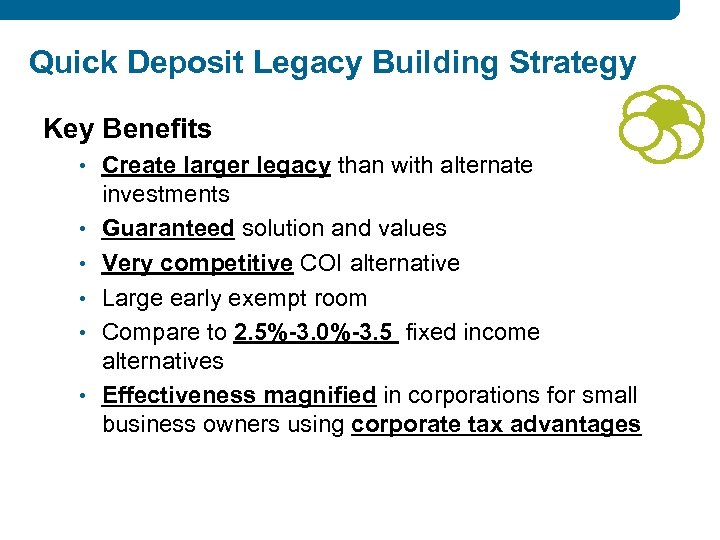 Quick Deposit Legacy Building Strategy

Key Benefits

• Create larger legacy than with alternate investments
• Guaranteed solution and values
• Very competitive COI alternative
• Large early exempt room
• Compare to 2.5%-3.0%-3.5 fixed income alternatives
• Effectiveness magnified in corporations for small business owners using corporate tax advantages